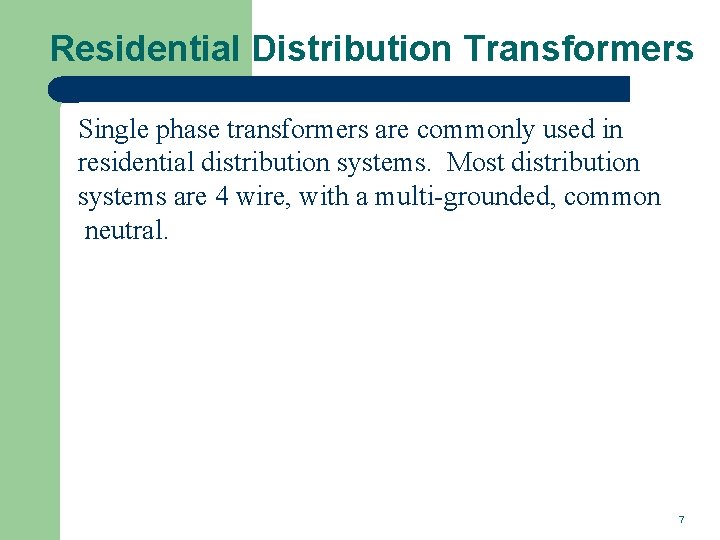 Residential Distribution Transformers

Single phase transformers are commonly used in residential distribution systems. Most distribution systems are 4 wire, with a multi-grounded, common neutral.

7